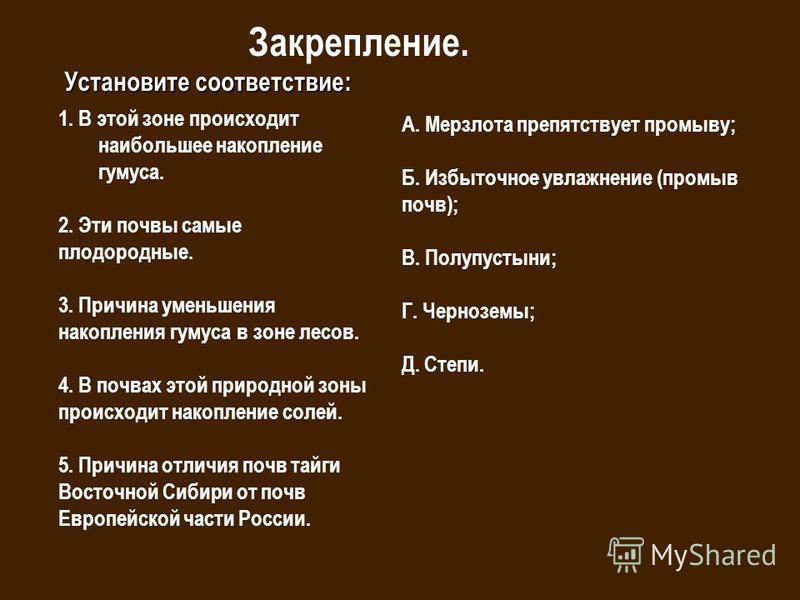 Закрепление.

Установите соответствие:

1. В этой зоне происходит наибольшее накопление гумуса.

2. Эти почвы самые плодородные.

3. Причина уменьшения накопления гумуса в зоне лесов.

4. В почвах этой природной зоны происходит накопление солей.

5. Причина отличия почв тайги Восточной Сибири от почв Европейской части России.

А. Мерзлота препятствует промыву;

Б. Избыточное увлажнение (промыв почв);

В. Полупустыни;

Г. Черноземы;

Д. Степи.

MyShared